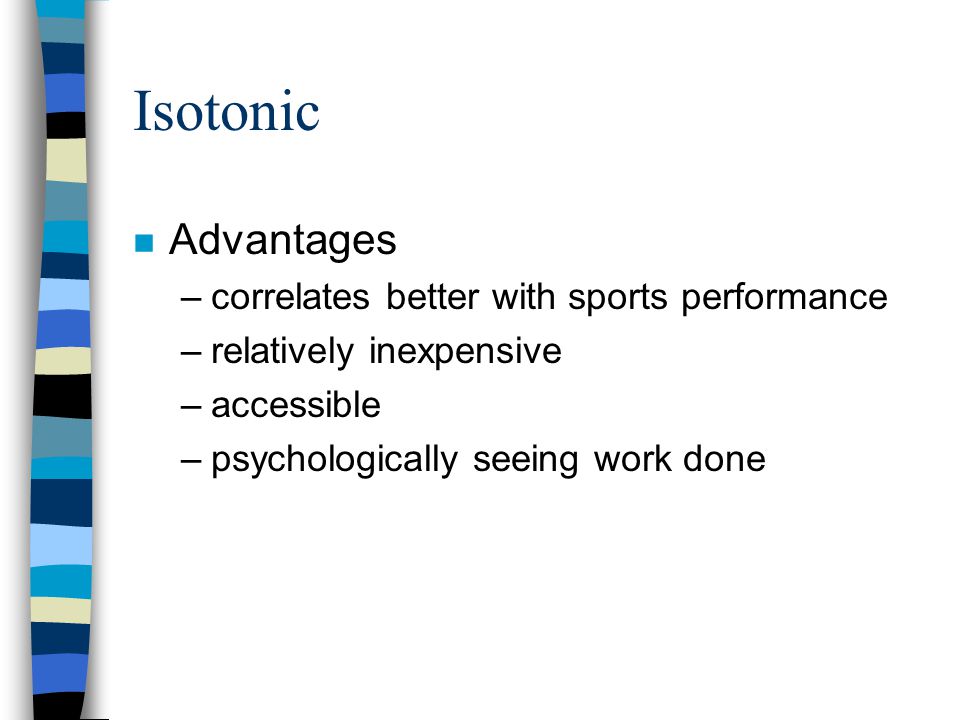 Isotonic

Advantages

– correlates better with sports performance
– relatively inexpensive
– accessible
– psychologically seeing work done